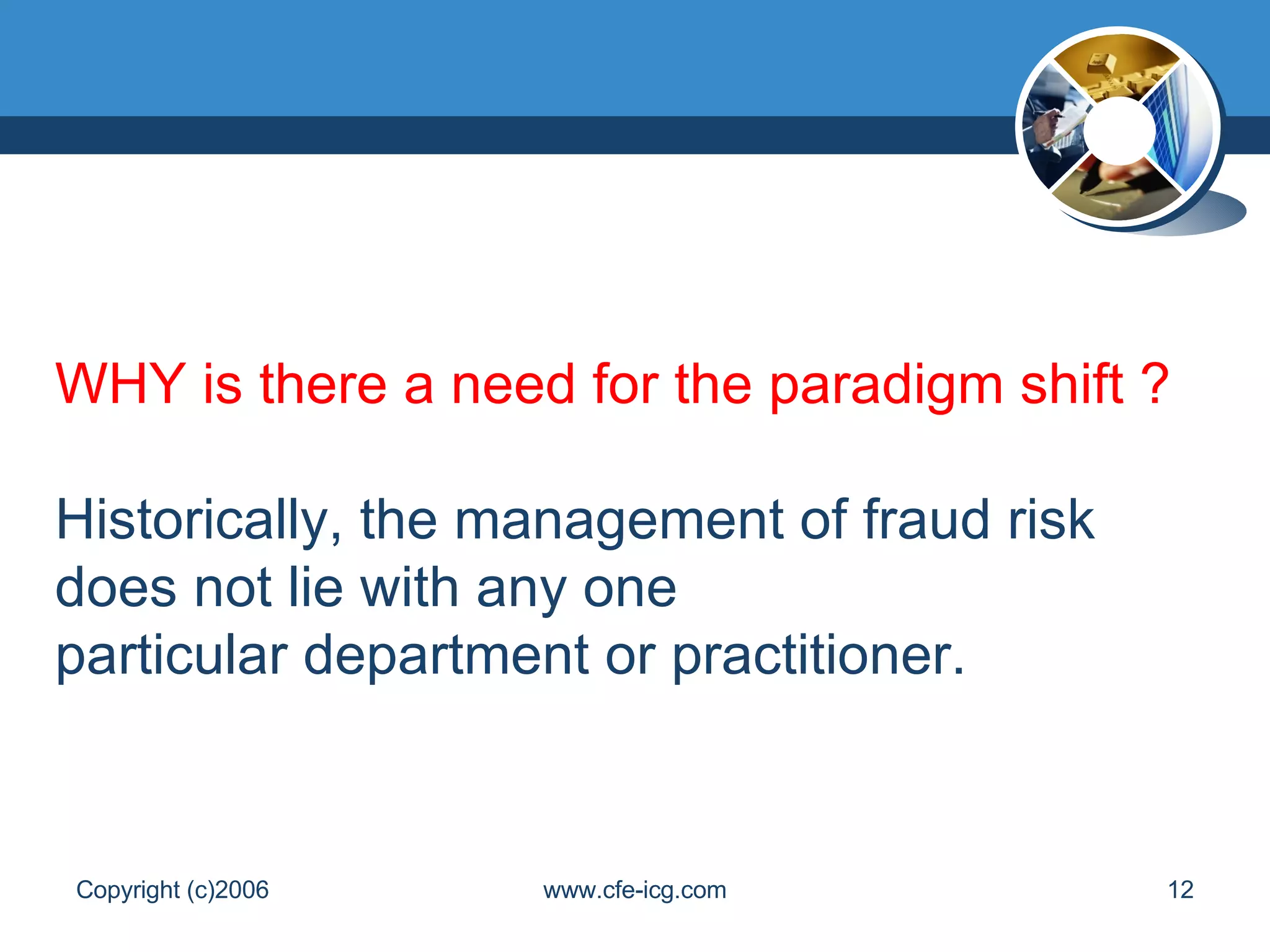 WHY is there a need for the paradigm shift ?

Historically, the management of fraud risk does not lie with any one particular department or practitioner.

Copyright (c)2006

www.cfe-icg.com

12